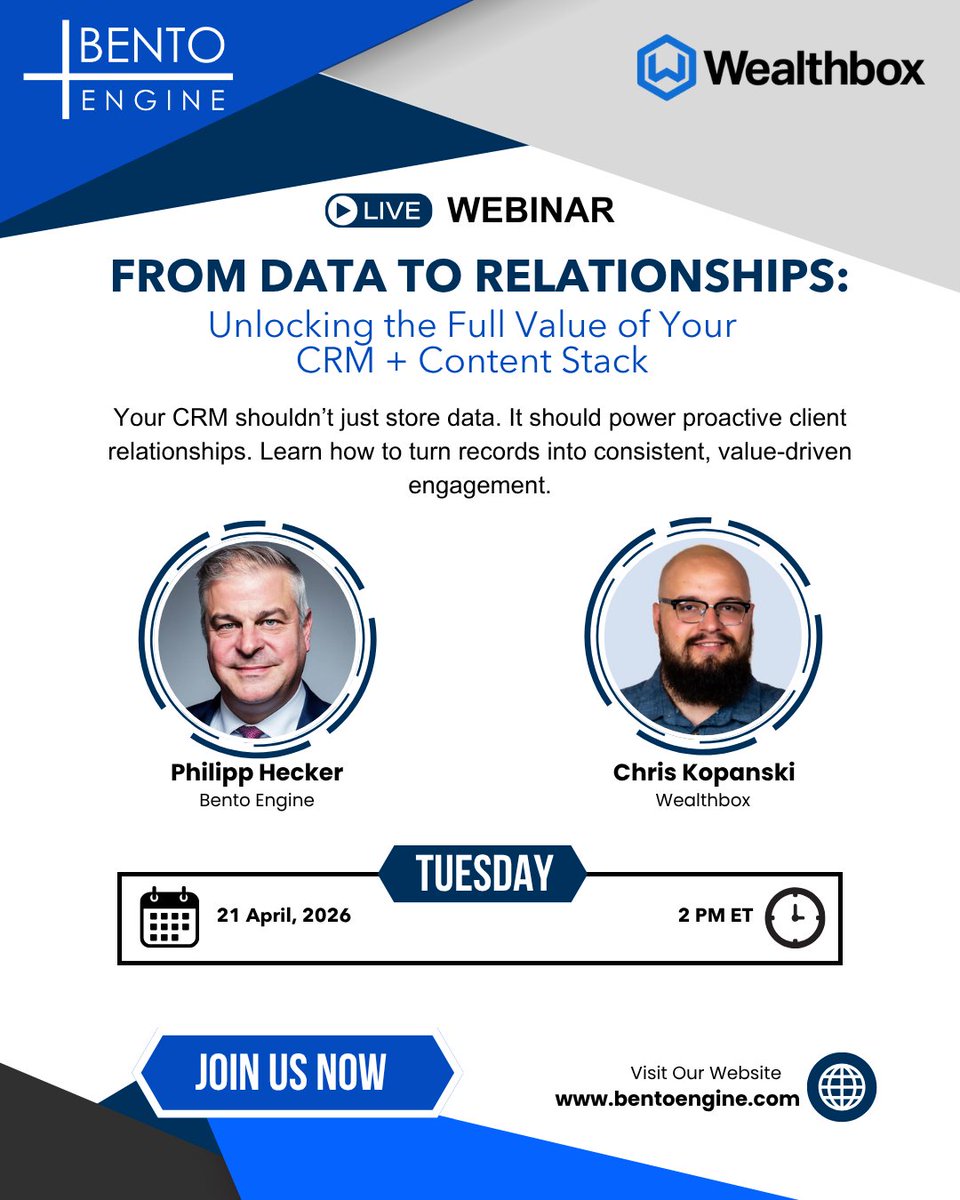 BENTO ENGINE

Wealthbox

LIVE WEBINAR

FROM DATA TO RELATIONSHIPS:
Unlocking the Full Value of Your CRM + Content Stack

Your CRM shouldn't just store data. It should power proactive client relationships. Learn how to turn records into consistent, value-driven engagement.

Philipp Hecker
Bento Engine

Chris Kopanski
Wealthbox

TUESDAY

21 April, 2026

2 PM ET

JOIN US NOW

Visit Our Website
www.bentoengine.com